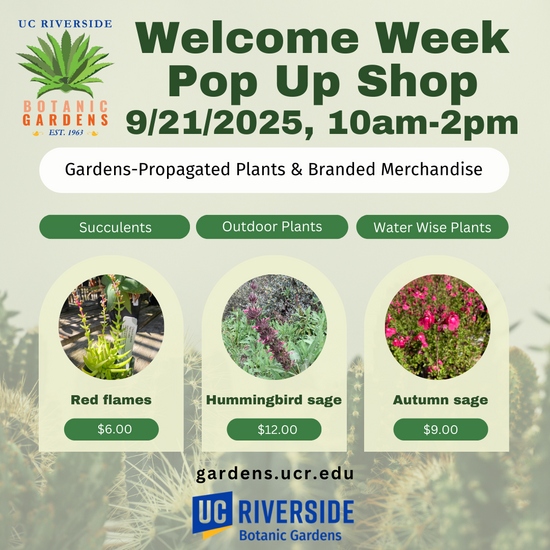 UC RIVERSIDE
BOTANIC GARDENS
EST. 1963

Welcome Week Pop Up Shop
9/21/2025, 10am-2pm

Gardens-Propagated Plants & Branded Merchandise

Succulents

Outdoor Plants

Water Wise Plants

Red flames
$6.00

Hummingbird sage
$12.00

Autumn sage
$9.00

gardens.ucr.edu

UC RIVERSIDE
Botanic Gardens